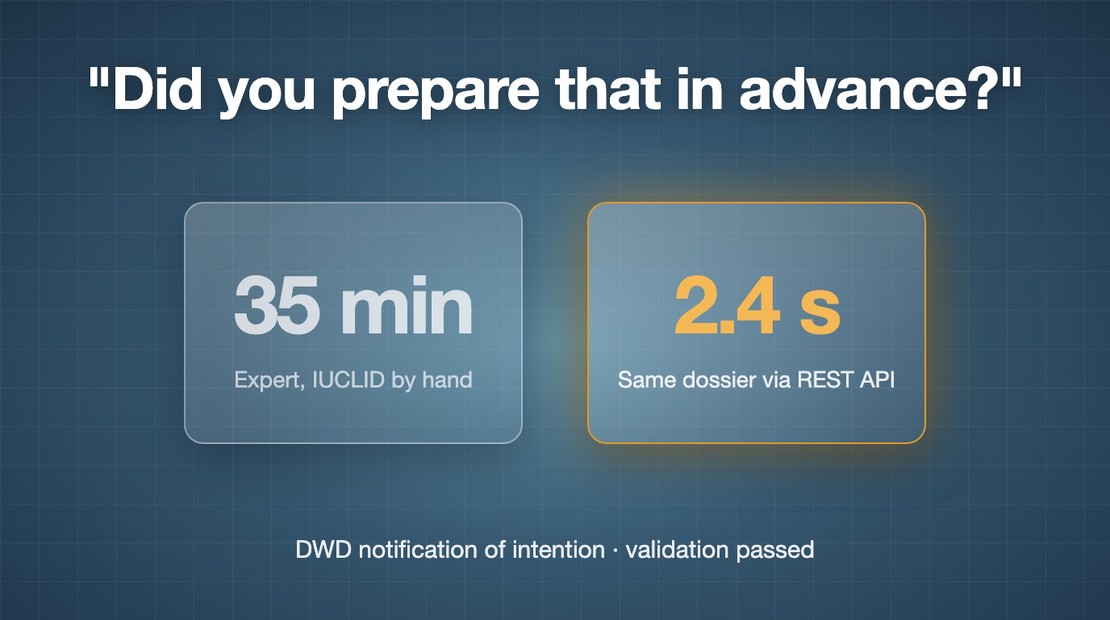 "Did you prepare that in advance?"

35 min

Expert, IUCLID by hand

2.4 s

Same dossier via REST API

DWD notification of intention · validation passed